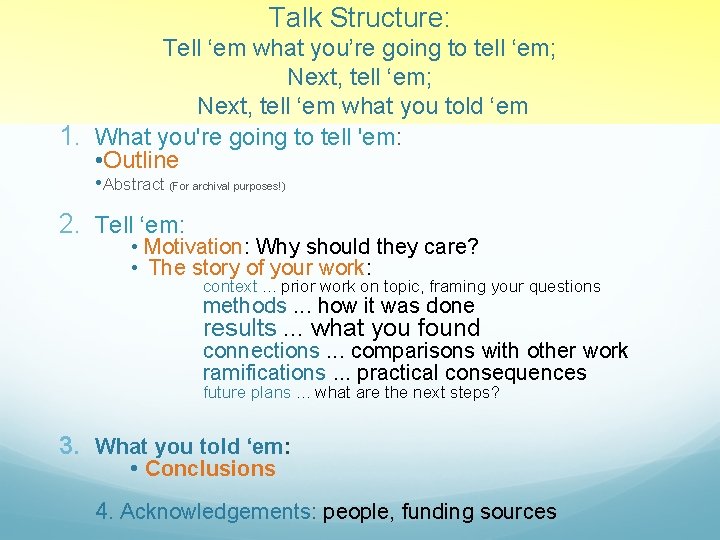 Talk Structure:
Tell ‘em what you’re going to tell ‘em;
Next, tell ‘em;
Next, tell ‘em what you told ‘em

1. What you're going to tell 'em:
•Outline
•Abstract (For archival purposes!)

2. Tell ‘em:
• Motivation: Why should they care?
• The story of your work:
context ... prior work on topic, framing your questions
methods ... how it was done
results ... what you found
connections ... comparisons with other work
ramifications ... practical consequences
future plans ... what are the next steps?

3. What you told ‘em:
• Conclusions

4. Acknowledgements: people, funding sources